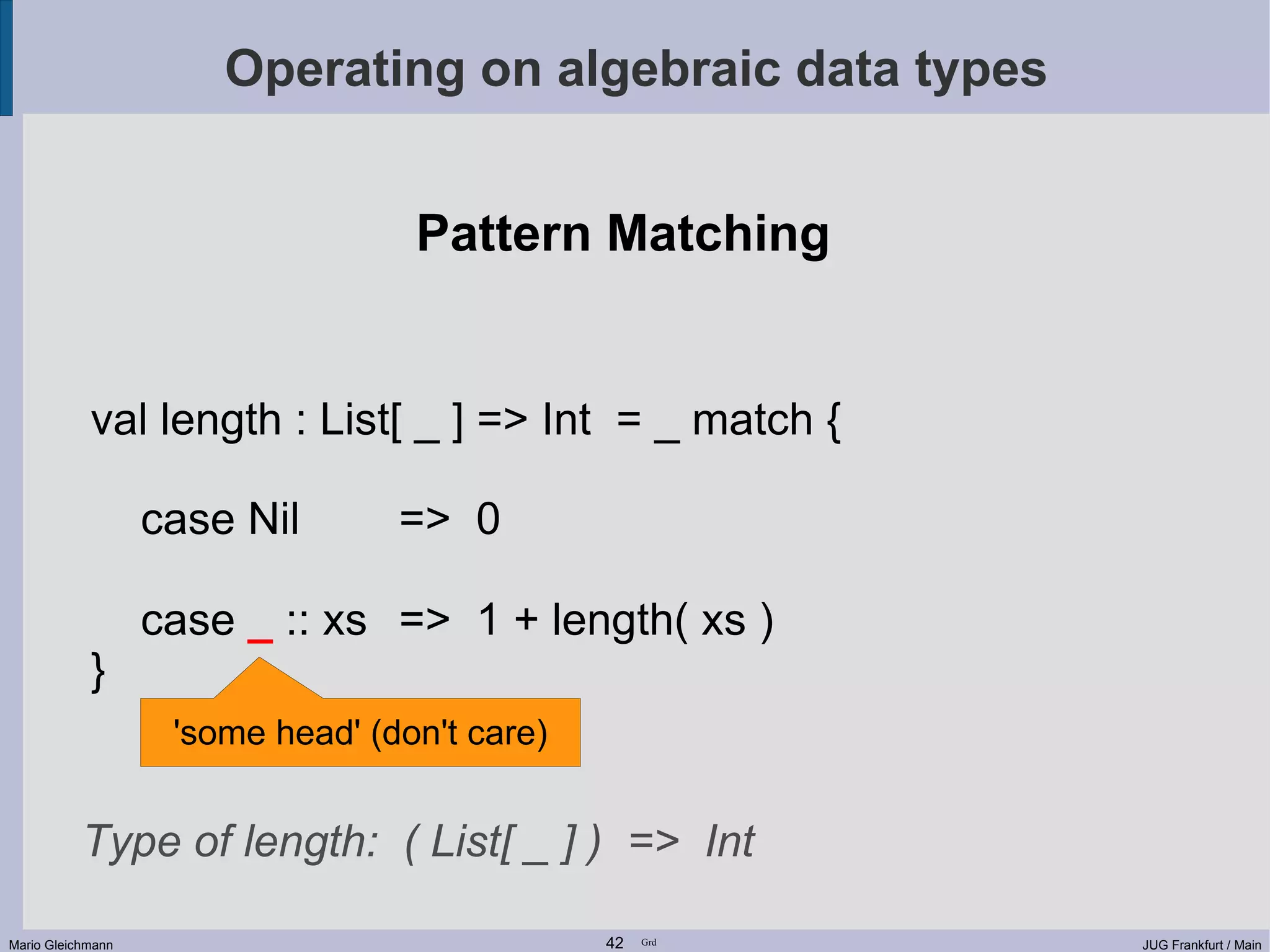 Operating on algebraic data types

Pattern Matching

val length : List[ _ ] => Int = _ match {

case Nil => 0

case _ :: xs => 1 + length( xs )
}

'some head' (don't care)

Type of length: ( List[ _ ] ) => Int

Mario Gleichmann

42 Grd

JUG Frankfurt / Main